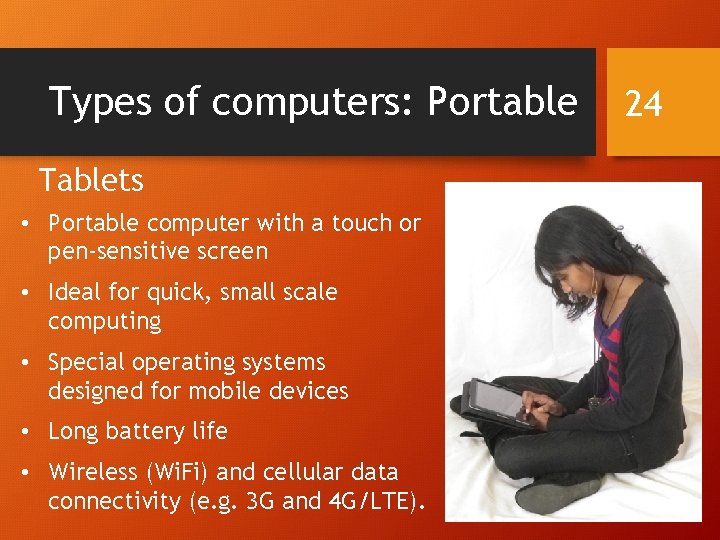 Types of computers: Portable

24

Tablets

• Portable computer with a touch or pen-sensitive screen
• Ideal for quick, small scale computing
• Special operating systems designed for mobile devices
• Long battery life
• Wireless (WiFi) and cellular data connectivity (e.g. 3G and 4G/LTE).